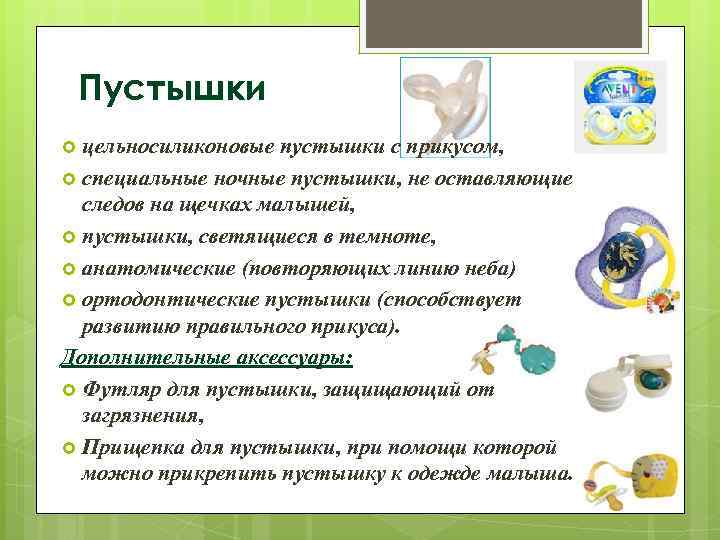 Пустышки

цельносиликоновые пустышки с прикусом,

специальные ночные пустышки, не оставляющие следов на щечках малышей,

пустышки, светящиеся в темноте,

анатомические (повторяющих линию неба)

ортодонтические пустышки (способствует развитию правильного прикуса).

Дополнительные аксессуары:

Футляр для пустышки, защищающий от загрязнения,

Прищепка для пустышки, при помощи которой можно прикрепить пустышку к одежде малыша.

AVENT